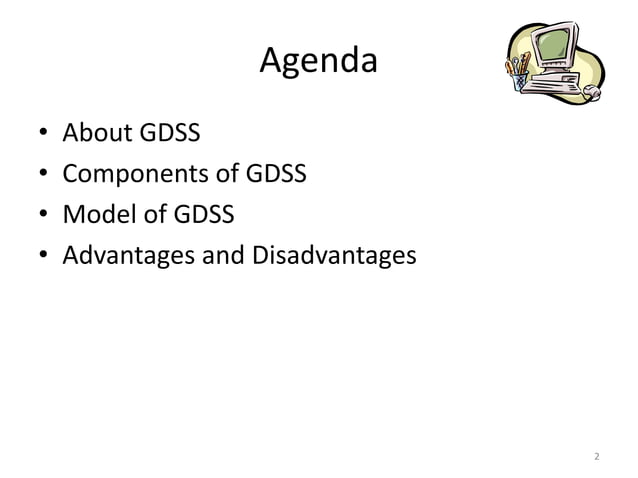 Agenda

• About GDSS
• Components of GDSS
• Model of GDSS
• Advantages and Disadvantages

2